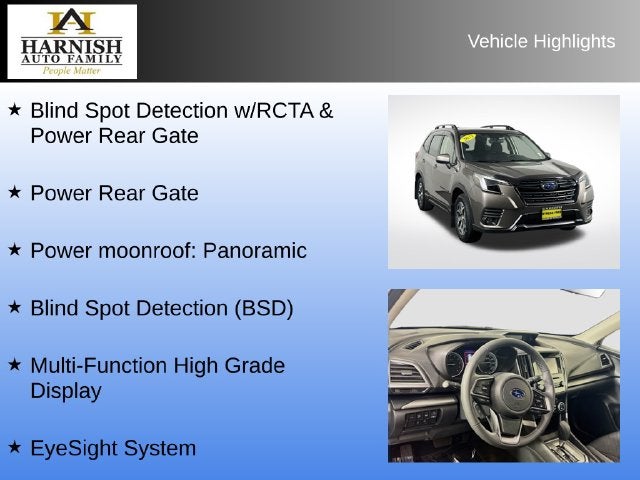 HARNISH
AUTO FAMILY
People Matter

Vehicle Highlights

★ Blind Spot Detection w/RCTA & Power Rear Gate

★ Power Rear Gate

★ Power moonroof: Panoramic

★ Blind Spot Detection (BSD)

★ Multi-Function High Grade Display

★ EyeSight System